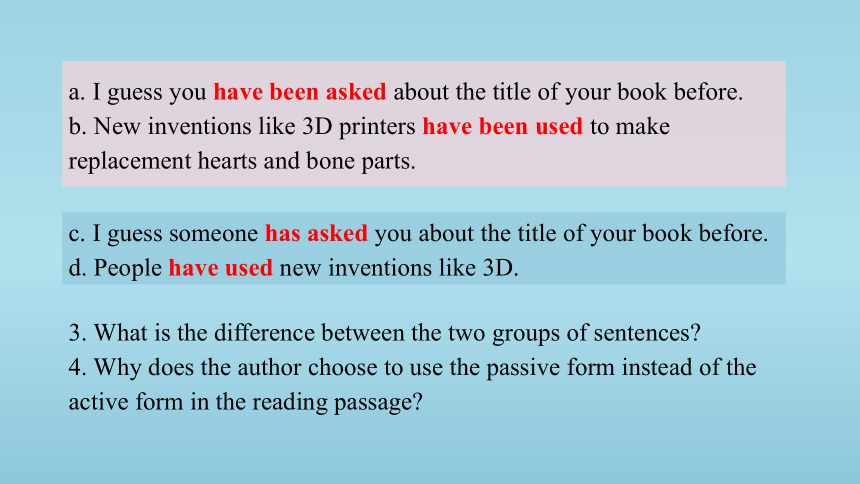 a. I guess you have been asked about the title of your book before.
b. New inventions like 3D printers have been used to make replacement hearts and bone parts.

c. I guess someone has asked you about the title of your book before.
d. People have used new inventions like 3D.

3. What is the difference between the two groups of sentences?
4. Why does the author choose to use the passive form instead of the active form in the reading passage?